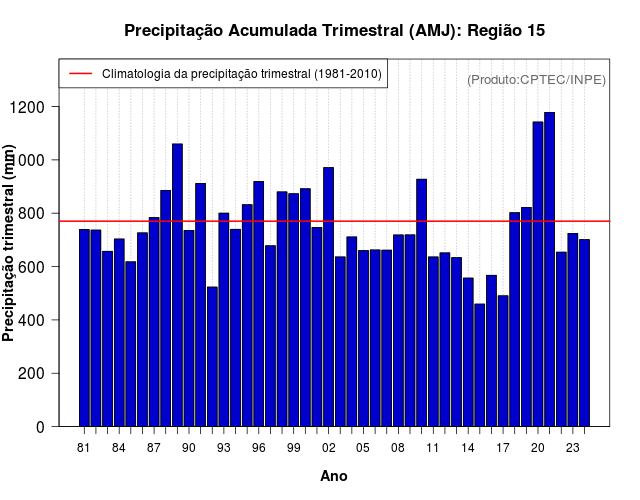 Precipitação Acumulada Trimestral (AMJ): Região 15

Climatologia da precipitação trimestral (1981-2010)

(Produto:CPTEC/INPE)

Precipitação trimestral (mm)

1200
1000
800
600
400
200
0

81 84 87 90 93 96 99 02 05 08 11 14 17 20 23

Ano